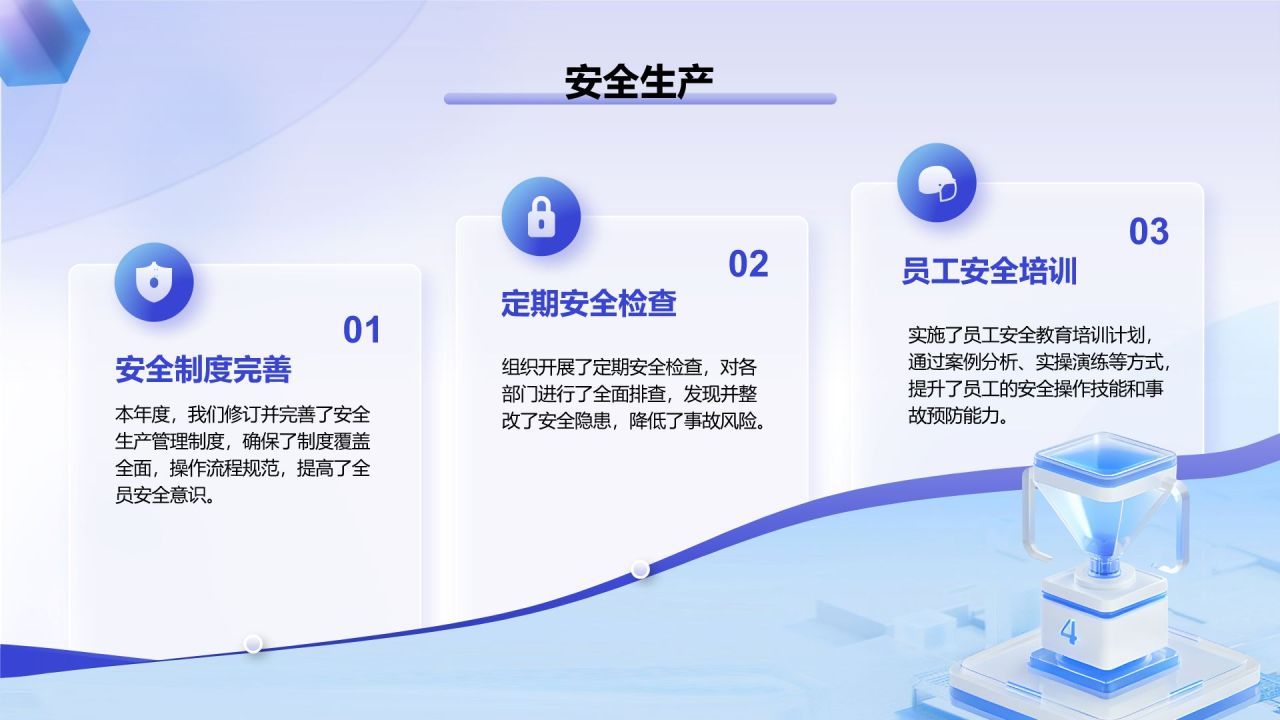 安全生产

01

安全制度完善

本年度，我们修订并完善了安全生产管理制度，确保了制度覆盖全面，操作流程规范，提高了全员安全意识。

02

定期安全检查

组织开展了定期安全检查，对各部门进行了全面排查，发现并整改了安全隐患，降低了事故风险。

03

员工安全培训

实施了员工安全教育培训计划，通过案例分析、实操演练等方式，提升了员工的安全操作技能和事故预防能力。

4